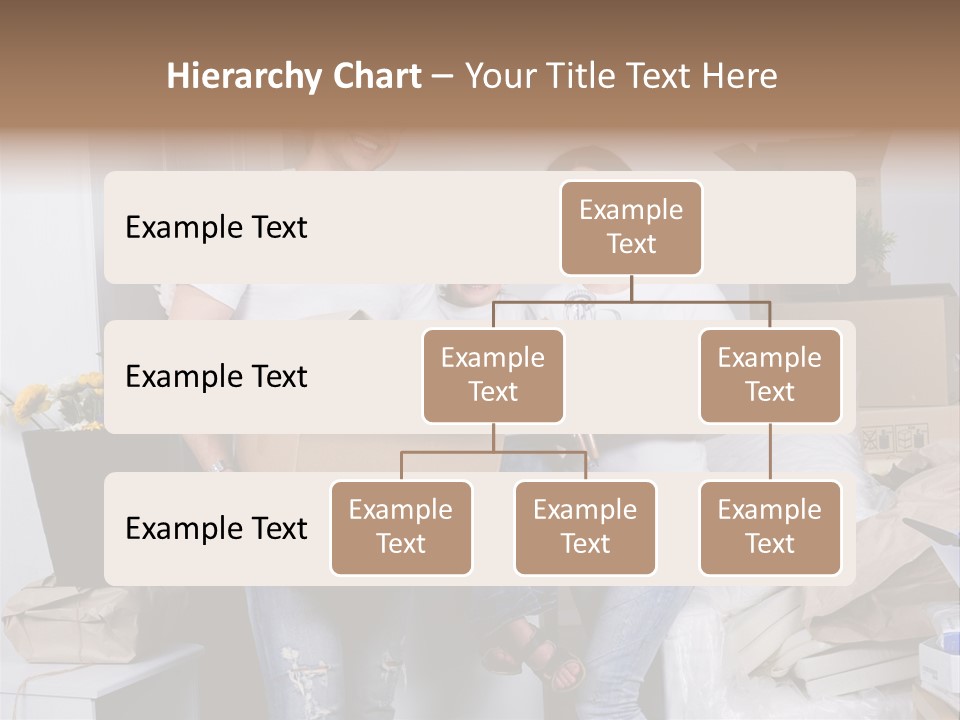 Hierarchy Chart – Your Title Text Here

Example Text

Example Text

Example Text

Example Text

Example Text

Example Text

Example Text

Example Text

Example Text